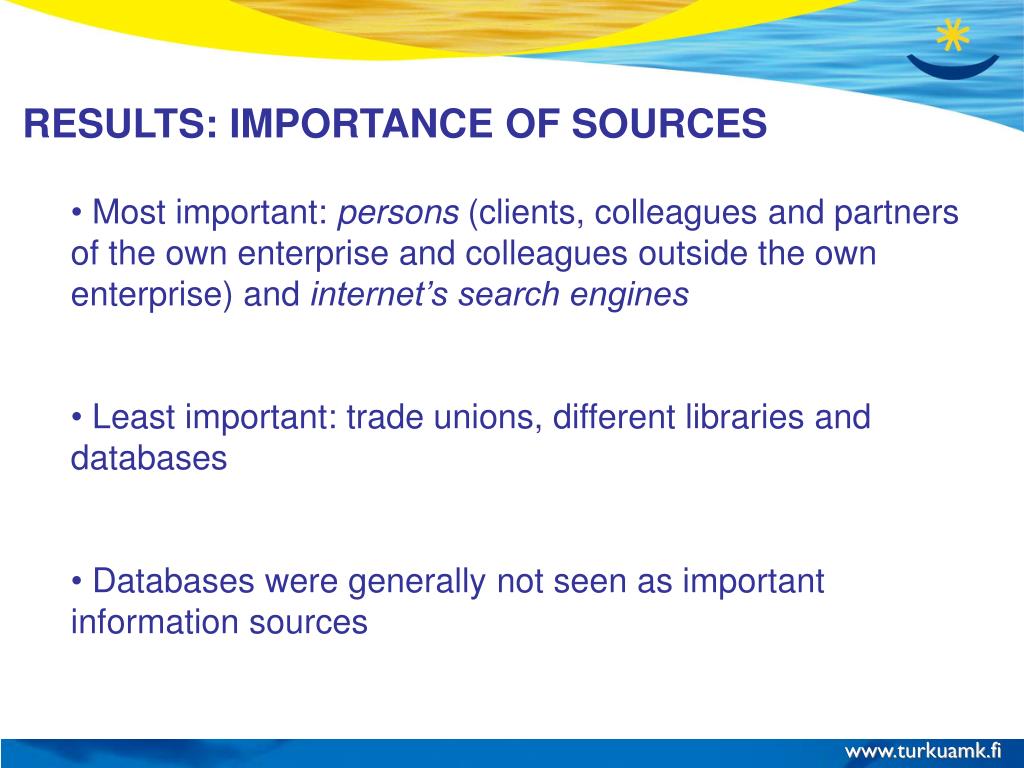 RESULTS: IMPORTANCE OF SOURCES

• Most important: persons (clients, colleagues and partners of the own enterprise and colleagues outside the own enterprise) and internet's search engines

• Least important: trade unions, different libraries and databases

• Databases were generally not seen as important information sources

www.turkuamk.fi